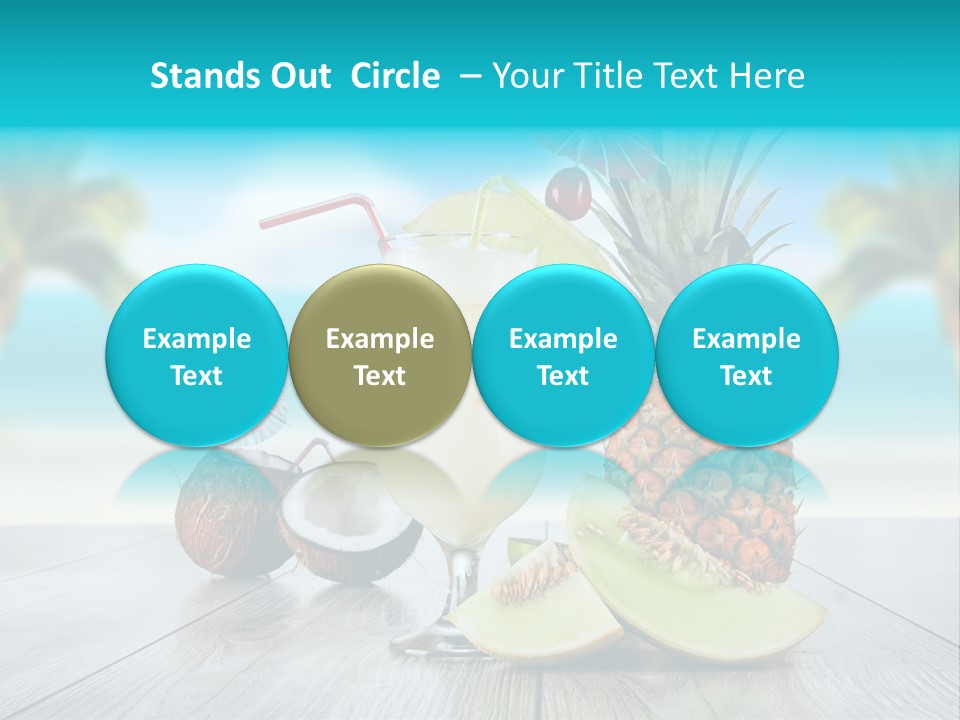 Stands Out Circle – Your Title Text Here

Example Text

Example Text

Example Text

Example Text